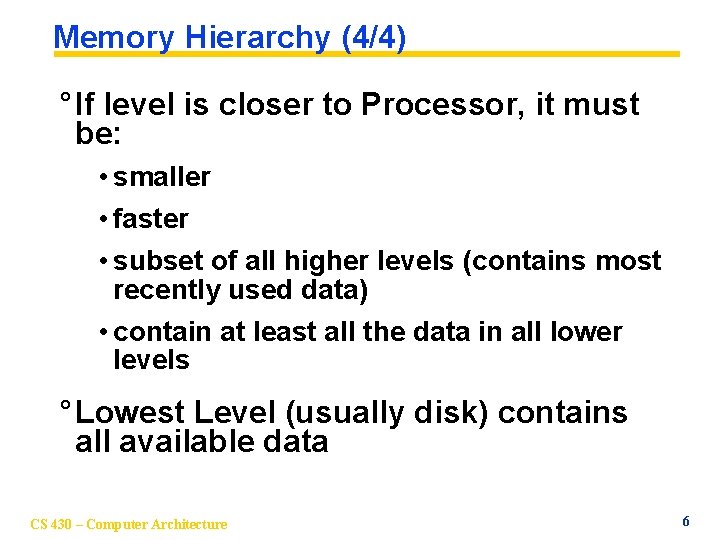 Memory Hierarchy (4/4)

° If level is closer to Processor, it must be:

• smaller

• faster

• subset of all higher levels (contains most recently used data)

• contain at least all the data in all lower levels

° Lowest Level (usually disk) contains all available data

CS 430 – Computer Architecture

6